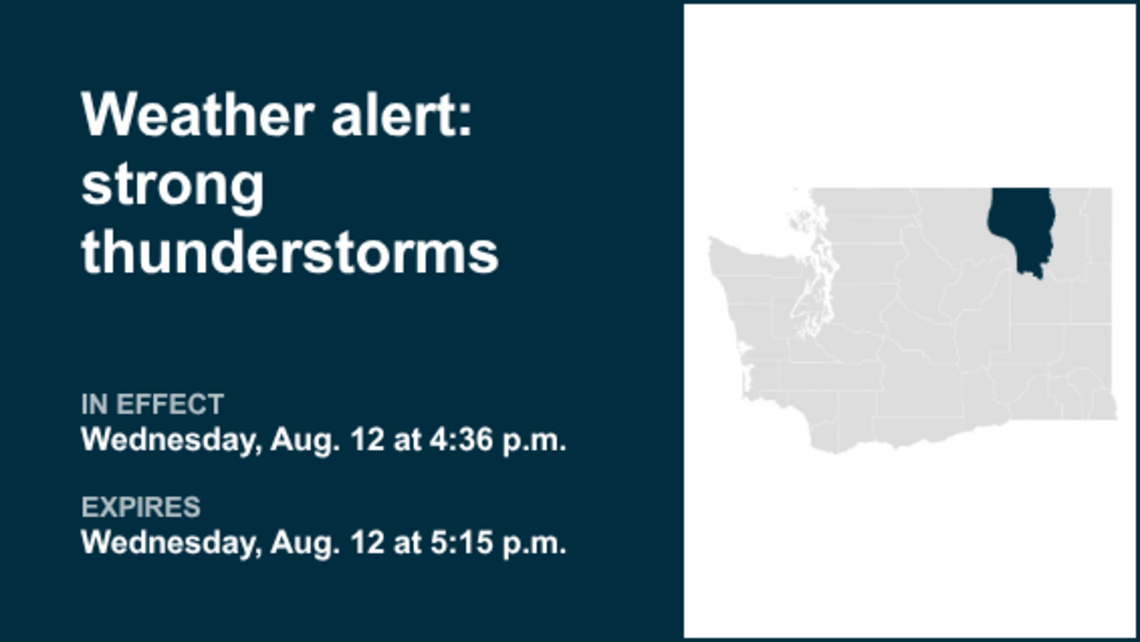 Weather alert: strong thunderstorms

IN EFFECT
Wednesday, Aug. 12 at 4:36 p.m.

EXPIRES
Wednesday, Aug. 12 at 5:15 p.m.